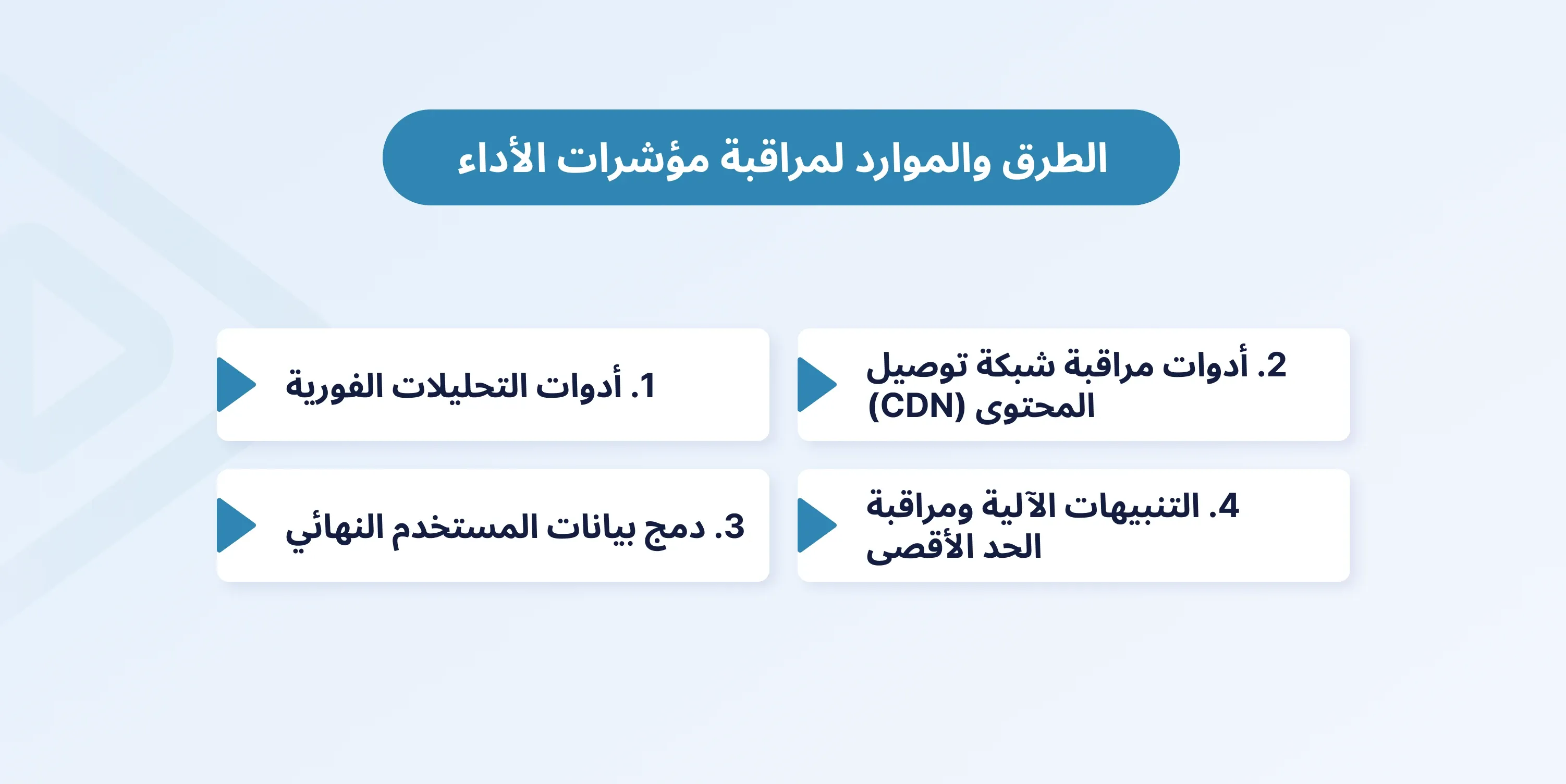 الطرق والموارد لمراقبة مؤشرات الأداء

1. أدوات التحليلات الفورية

2. أدوات مراقبة شبكة توصيل المحتوى (CDN)

3. دمج بيانات المستخدم النهائي

4. التنبيهات الآلية ومراقبة الحد الأقصى